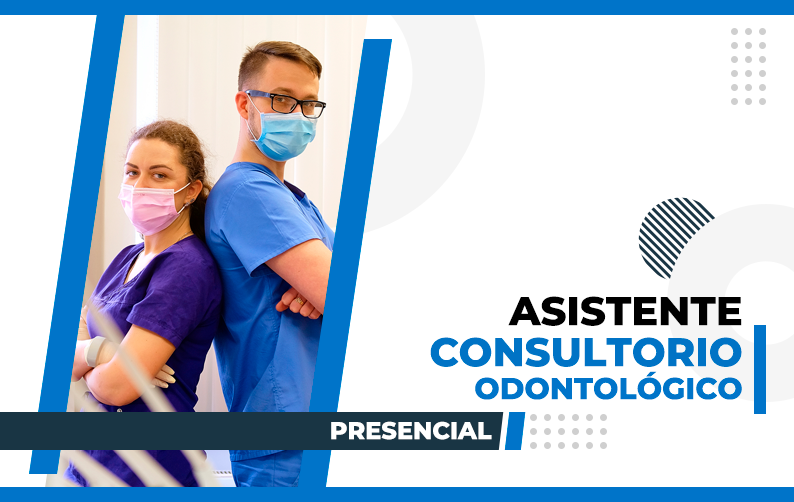 ASISTENTE
CONSULTORIO
ODONTOLÓGICO

PRESENCIAL